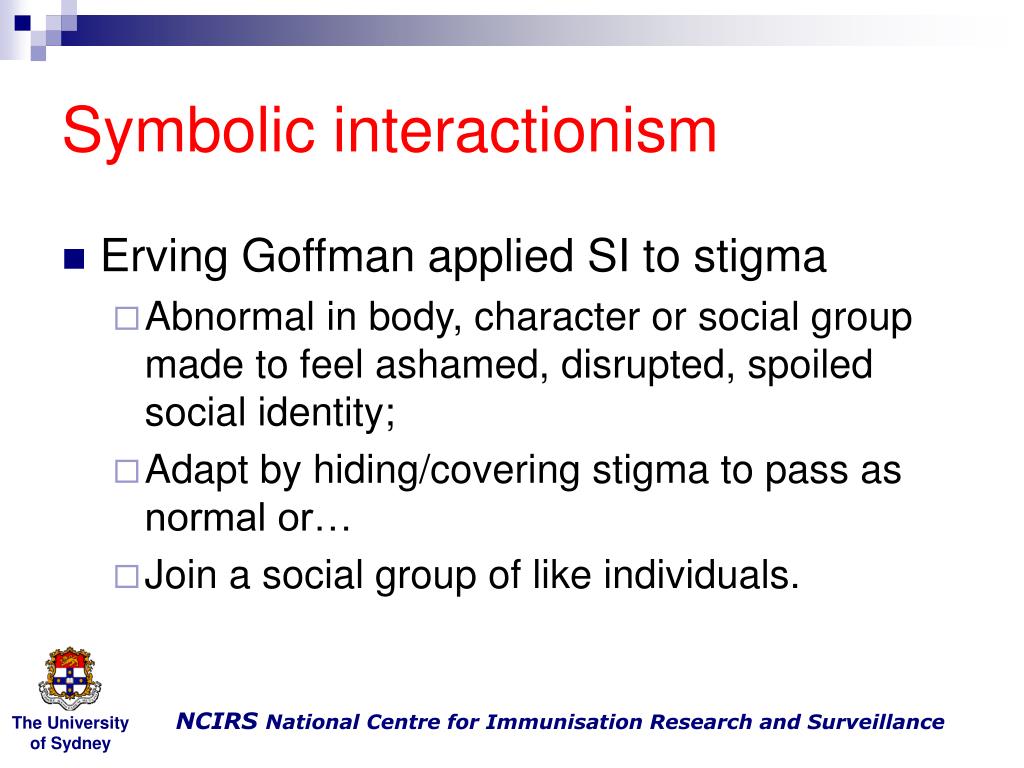 Symbolic interactionism

Erving Goffman applied SI to stigma

Abnormal in body, character or social group made to feel ashamed, disrupted, spoiled social identity;

Adapt by hiding/covering stigma to pass as normal or…

Join a social group of like individuals.

The University of Sydney

NCIRS National Centre for Immunisation Research and Surveillance